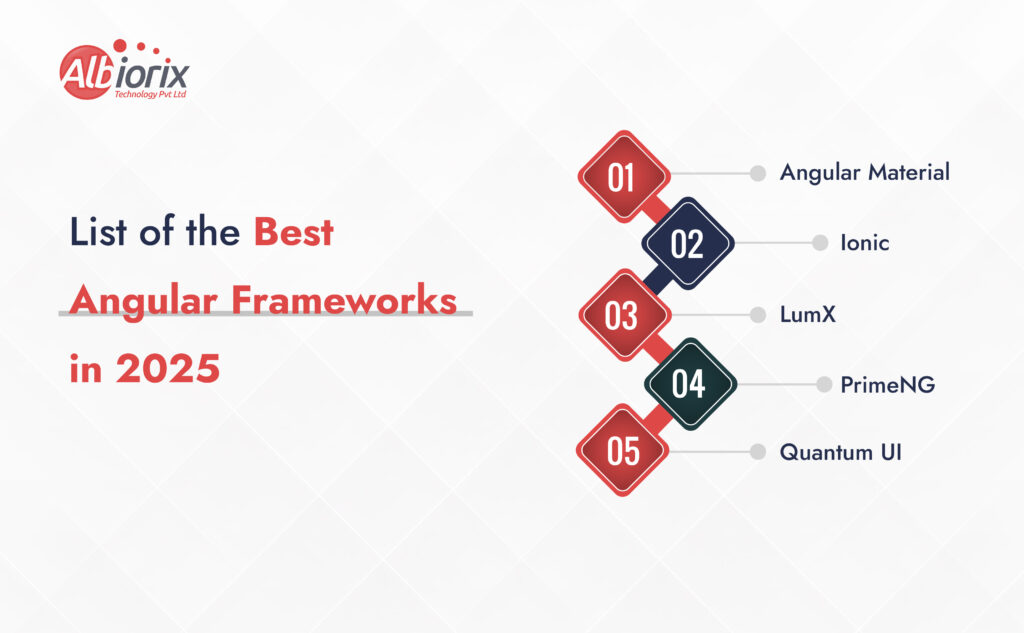 Albiorix
Technology Pvt Ltd

List of the Best Angular Frameworks in 2025

01 Angular Material
02 Ionic
03 LumX
04 PrimeNG
05 Quantum UI